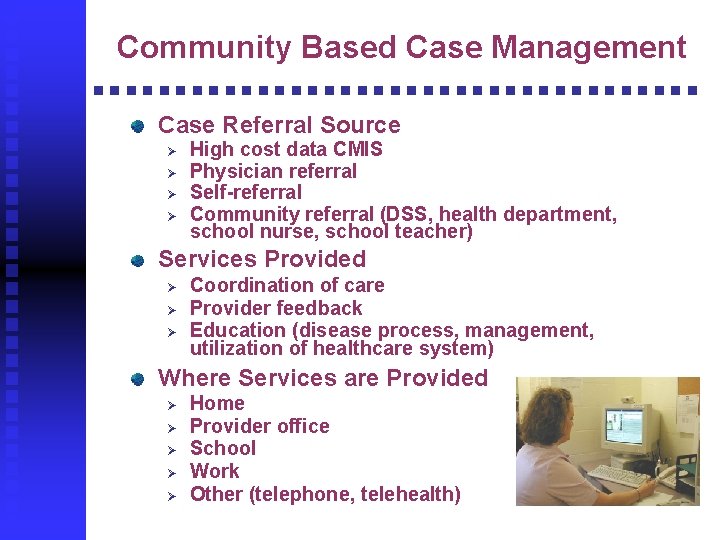 Community Based Case Management

- Case Referral Source
  - High cost data CMIS
  - Physician referral
  - Self-referral
  - Community referral (DSS, health department, school nurse, school teacher)
- Services Provided
  - Coordination of care
  - Provider feedback
  - Education (disease process, management, utilization of healthcare system)
- Where Services are Provided
  - Home
  - Provider office
  - School
  - Work
  - Other (telephone, telehealth)